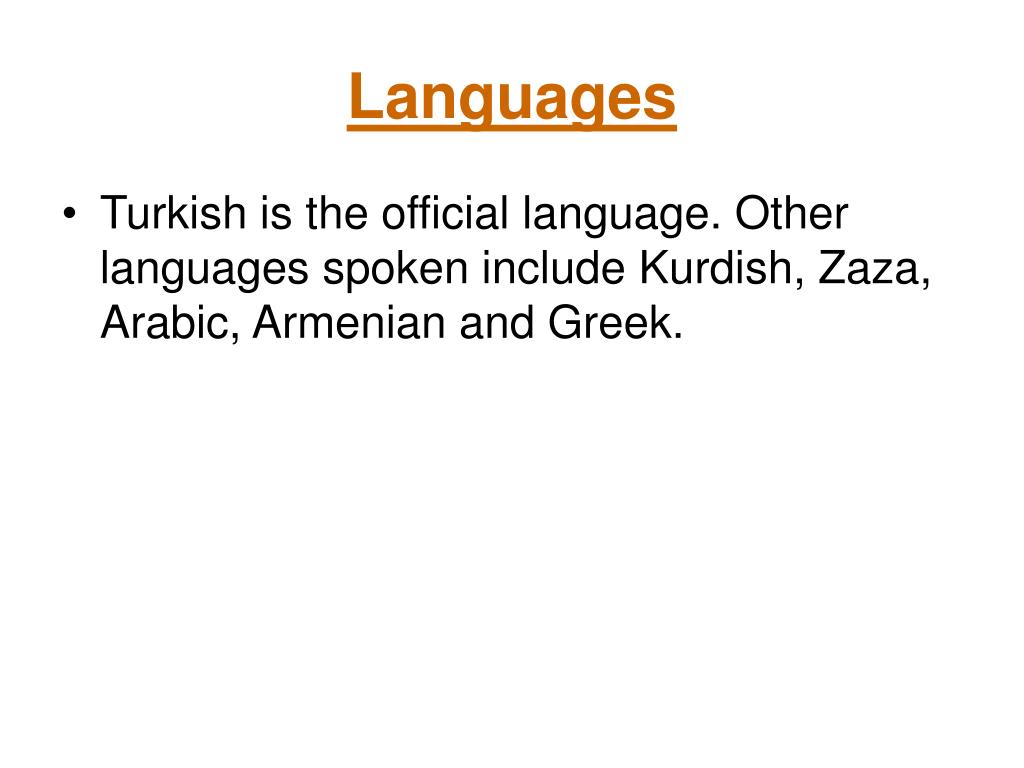 Languages

• Turkish is the official language. Other languages spoken include Kurdish, Zaza, Arabic, Armenian and Greek.